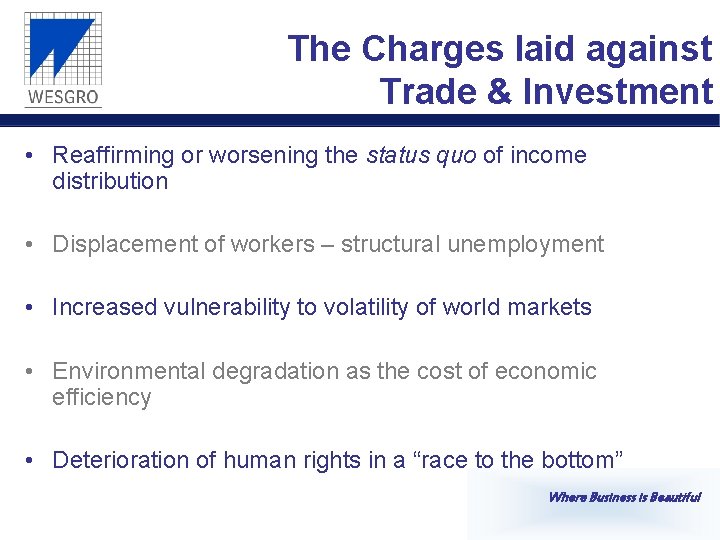 WESGRO

The Charges laid against Trade & Investment

• Reaffirming or worsening the status quo of income distribution

• Displacement of workers – structural unemployment

• Increased vulnerability to volatility of world markets

• Environmental degradation as the cost of economic efficiency

• Deterioration of human rights in a “race to the bottom”

Where Business is Beautiful